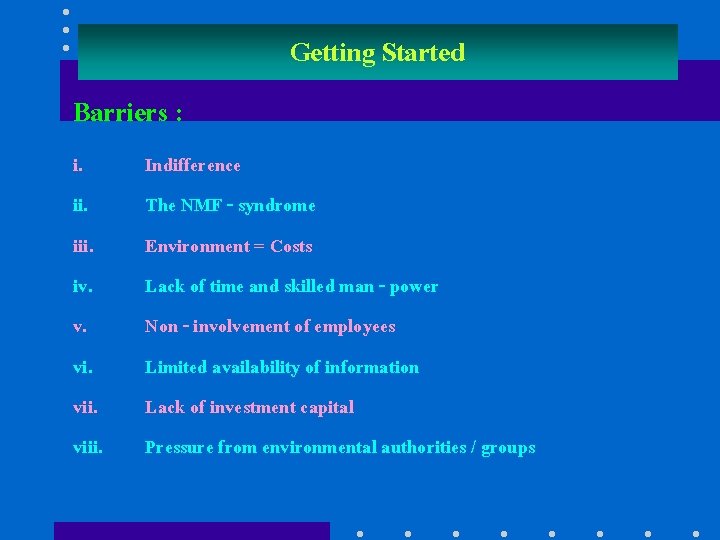 Getting Started

Barriers :

i. Indifference

ii. The NMF - syndrome

iii. Environment = Costs

iv. Lack of time and skilled man - power

v. Non - involvement of employees

vi. Limited availability of information

vii. Lack of investment capital

viii. Pressure from environmental authorities / groups